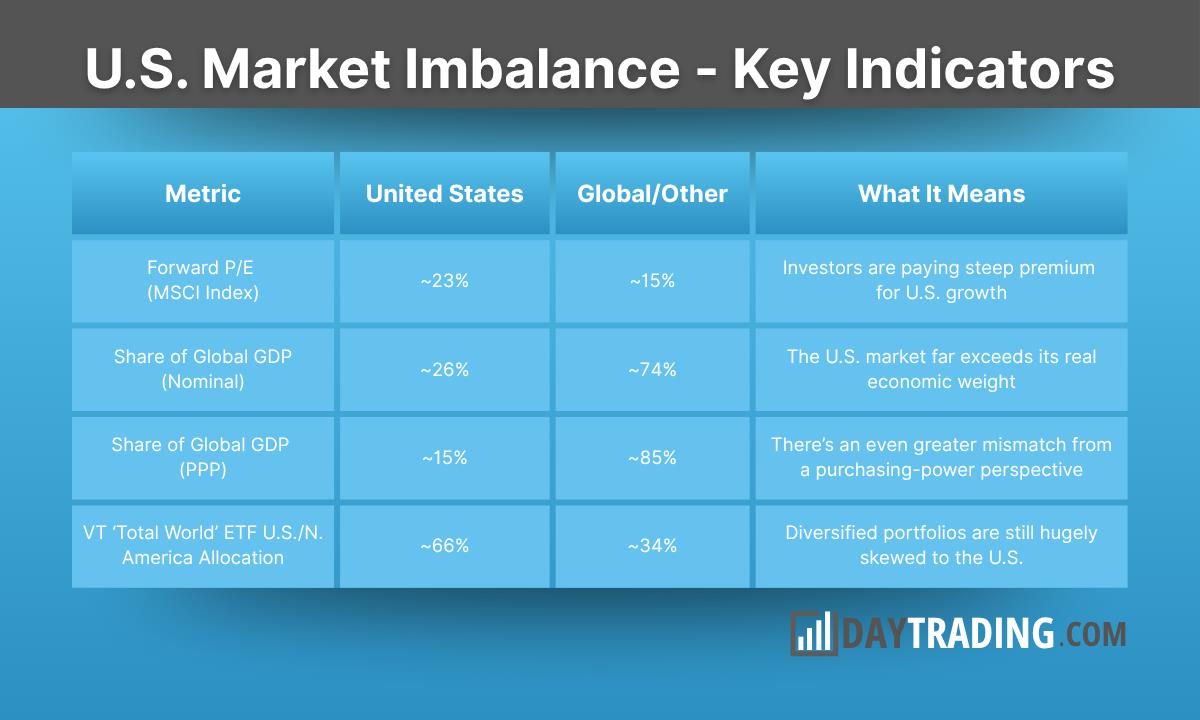 U.S. Market Imbalance - Key Indicators

| Metric | United States | Global/Other | What It Means |
|---|---|---|---|
| Forward P/E (MSCI Index) | ~23% | ~15% | Investors are paying steep premium for U.S. growth |
| Share of Global GDP (Nominal) | ~26% | ~74% | The U.S. market far exceeds its real economic weight |
| Share of Global GDP (PPP) | ~15% | ~85% | There's an even greater mismatch from a purchasing-power perspective |
| VT 'Total World' ETF U.S./N. America Allocation | ~66% | ~34% | Diversified portfolios are still hugely skewed to the U.S. |

DAYTRADING.COM